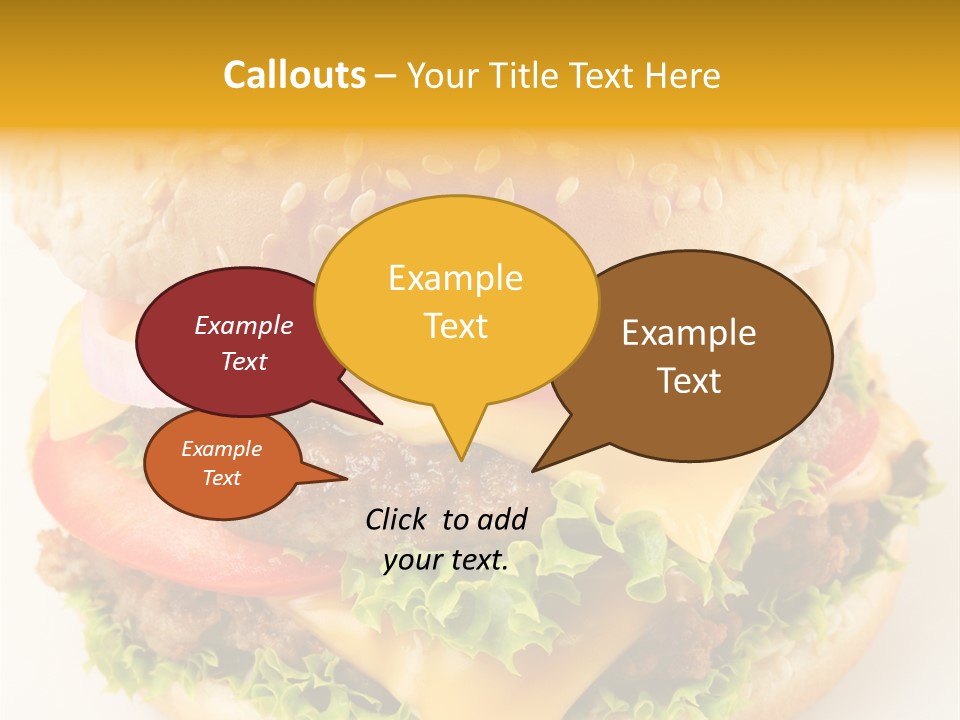 Callouts – Your Title Text Here

Example Text

Example Text

Example Text

Example Text

Click to add your text.